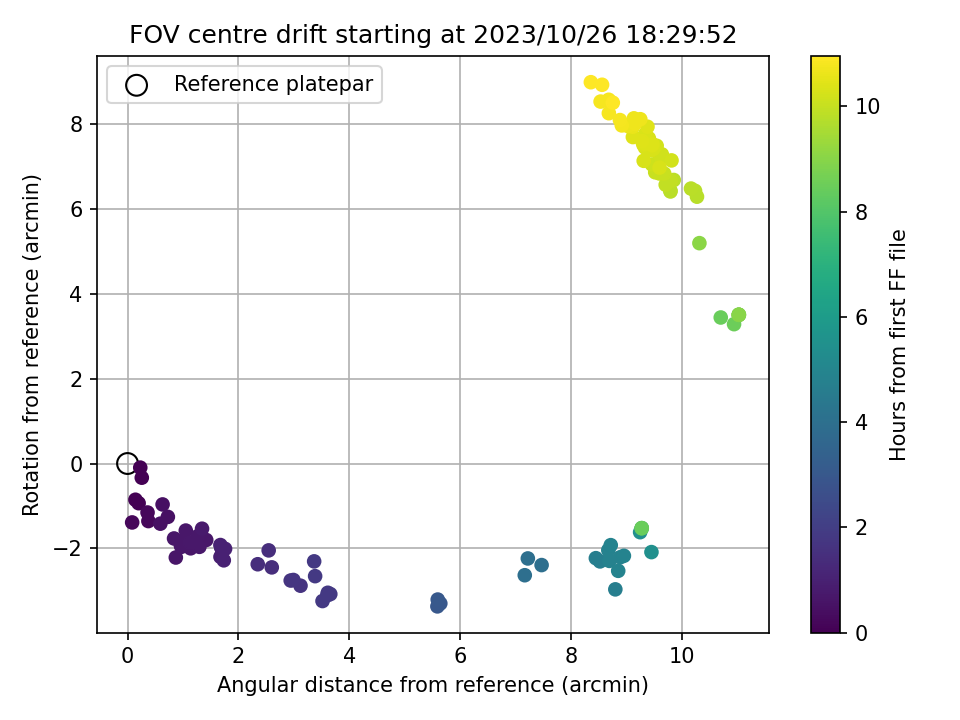 FOV centre drift starting at 2023/10/26 18:29:52

Reference platepar

Rotation from reference (arcmin)

8
6
4
2
0
−2

0
2
4
6
8
10

Angular distance from reference (arcmin)

10
8
6
4
2
0

Hours from first FF file